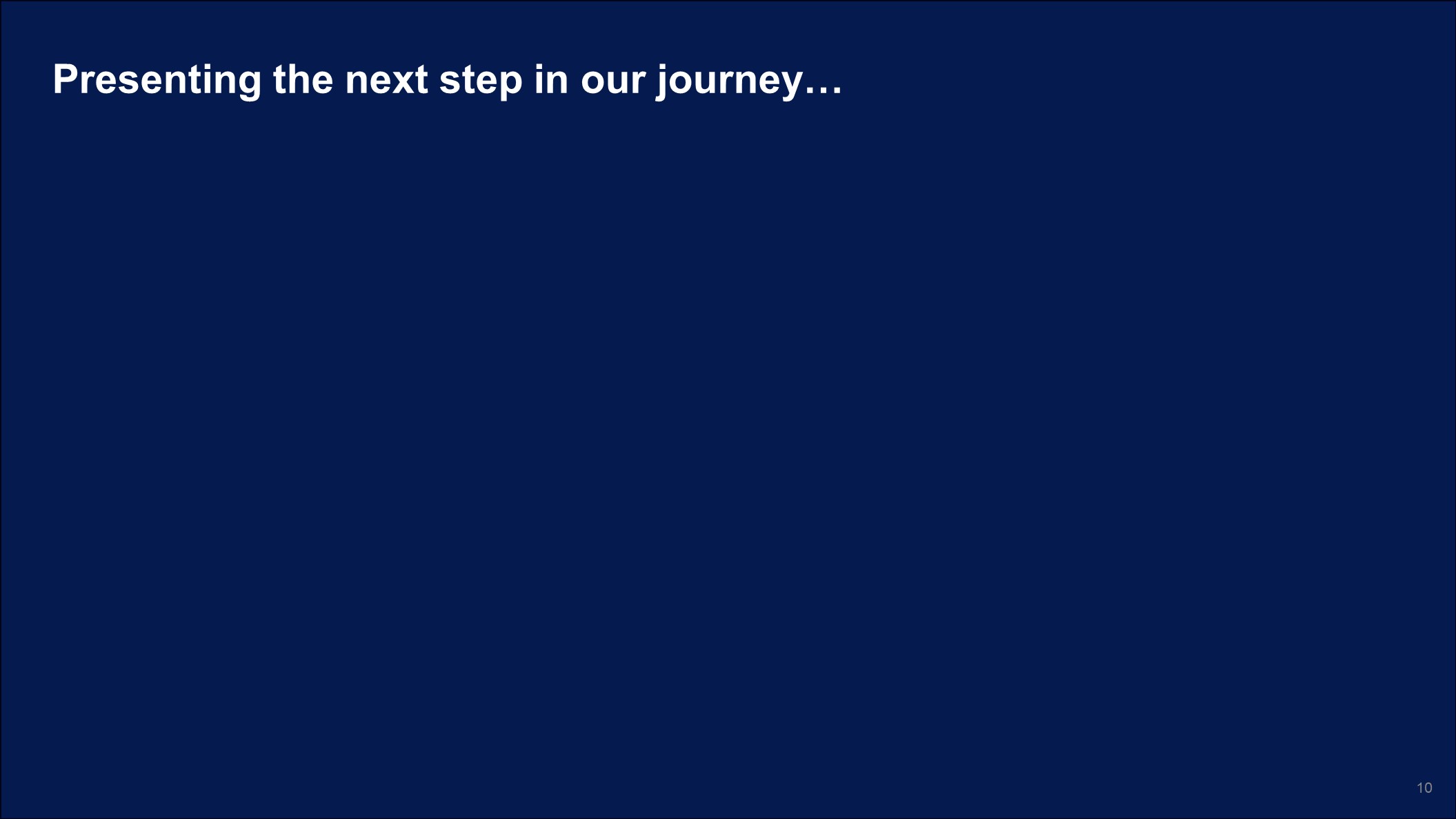 Presenting the next step in our journey…

10